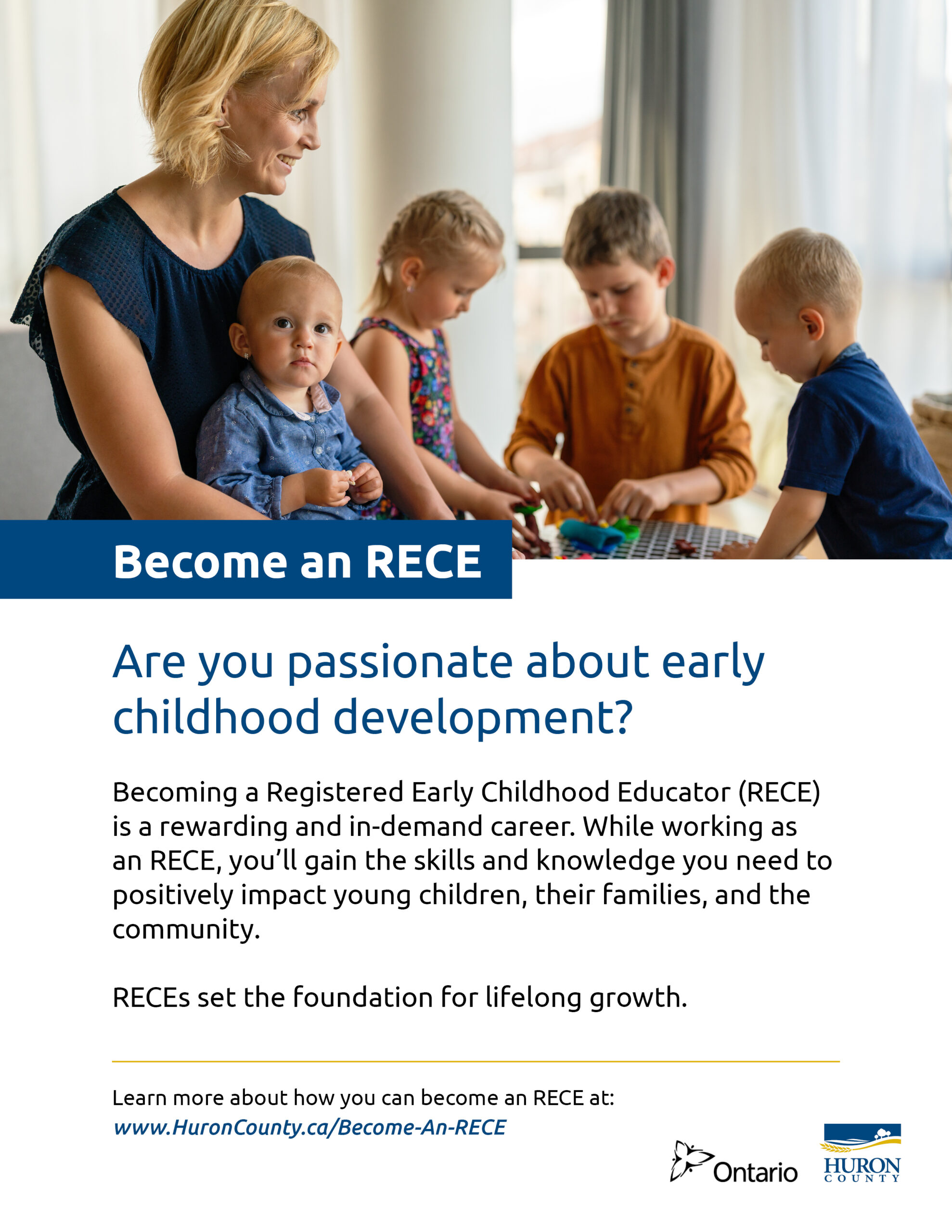 Become an RECE

Are you passionate about early childhood development?

Becoming a Registered Early Childhood Educator (RECE) is a rewarding and in-demand career. While working as an RECE, you'll gain the skills and knowledge you need to positively impact young children, their families, and the community.

RECEs set the foundation for lifelong growth.

Learn more about how you can become an RECE at:
www.HuronCounty.ca/Become-An-RECE

Ontario

HURON COUNTY